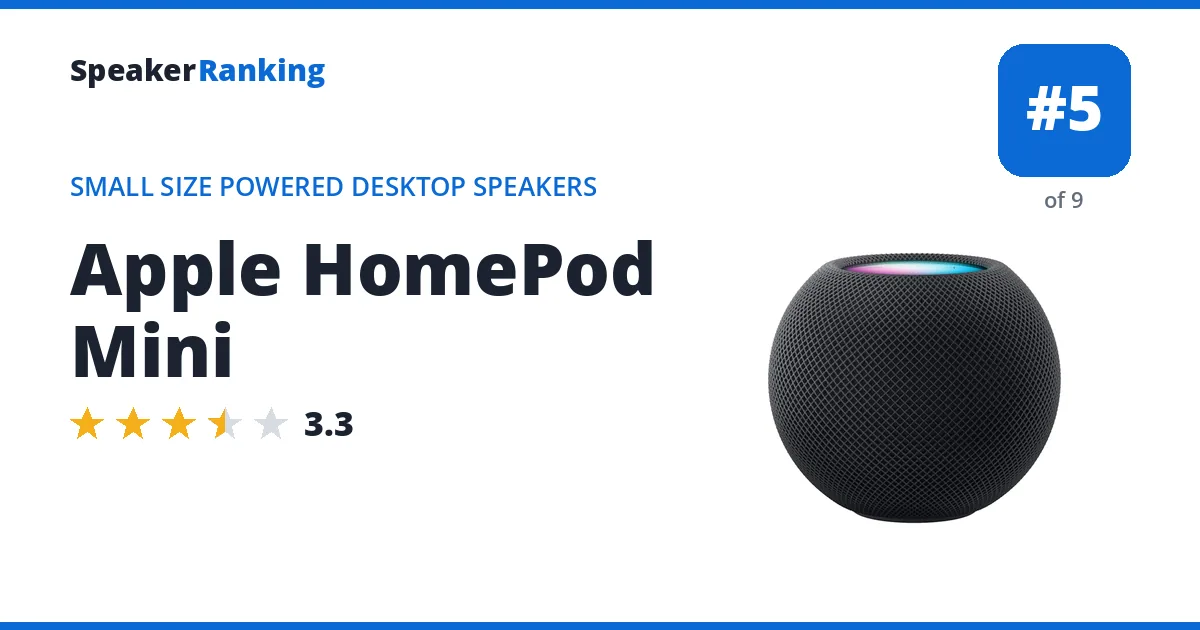 SpeakerRanking

#5
of 9

SMALL SIZE POWERED DESKTOP SPEAKERS

Apple HomePod Mini

3.3